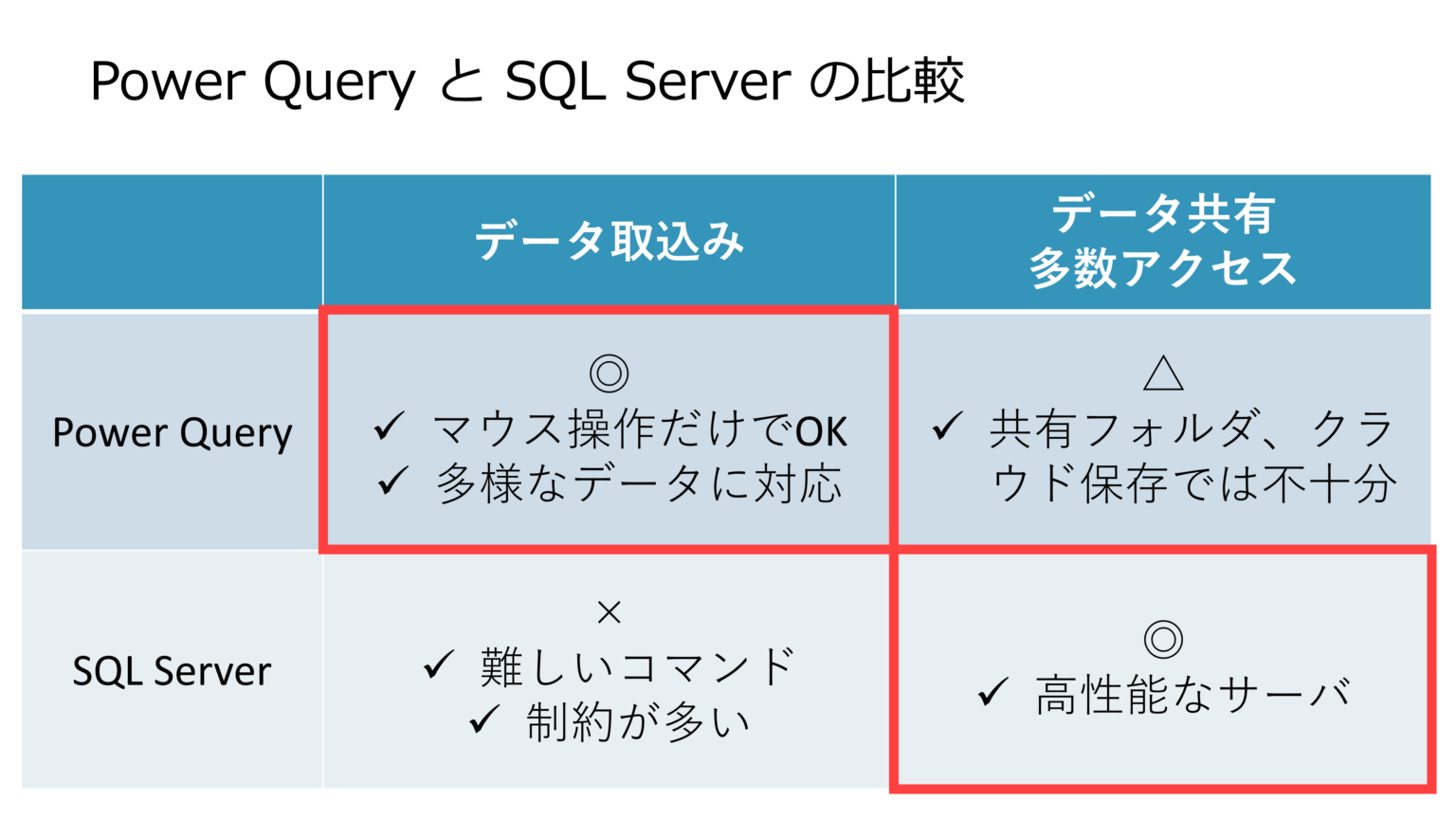 Power Query と SQL Server の比較

| | データ取込み | データ共有 多数アクセス |
|---|---|---|
| Power Query | ◎ ✓ マウス操作だけでOK ✓ 多様なデータに対応 | △ ✓ 共有フォルダ、クラウド保存では不十分 |
| SQL Server | × ✓ 難しいコマンド ✓ 制約が多い | ◎ ✓ 高性能なサーバ |